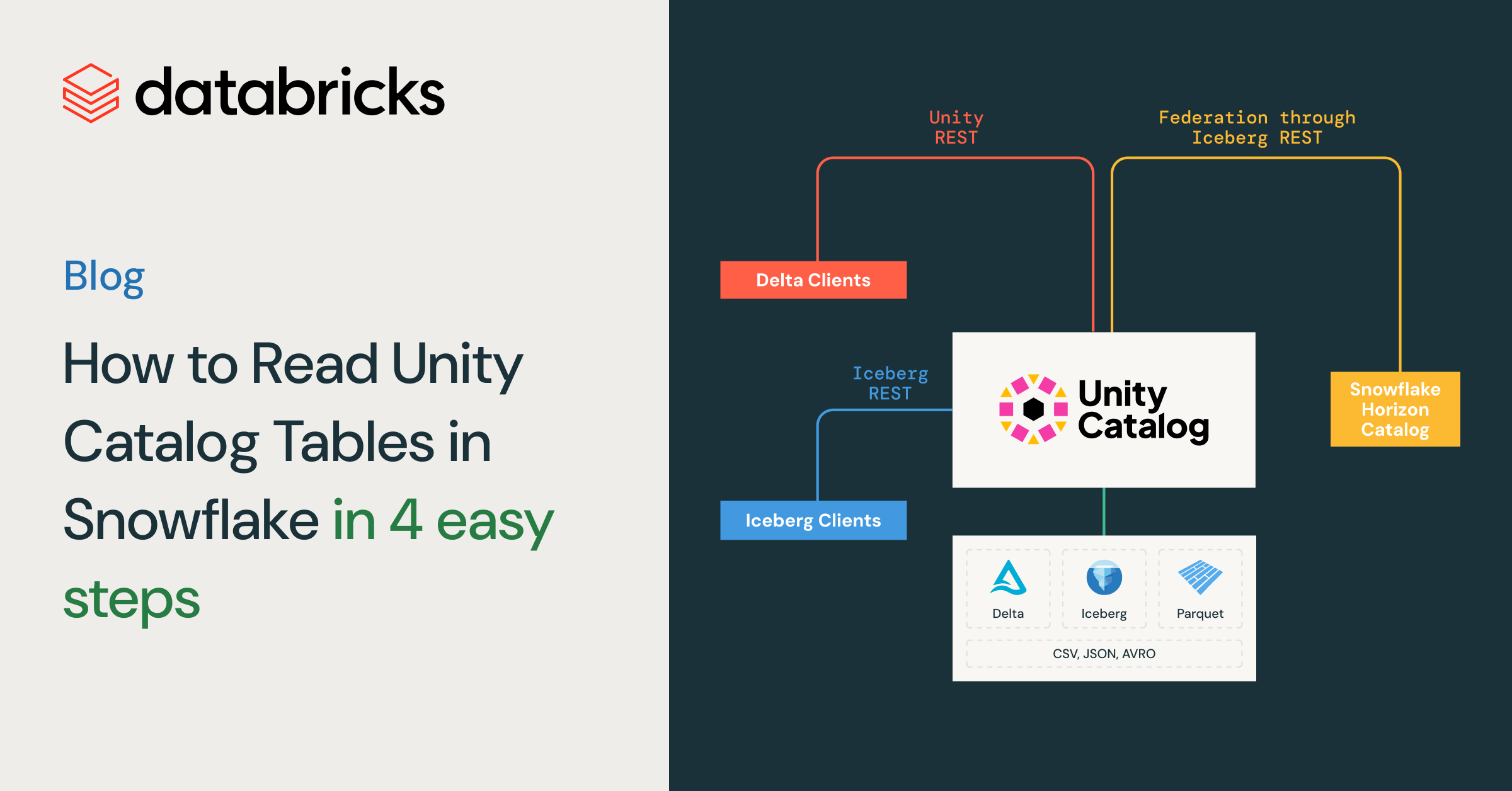 databricks

Blog

How to Read Unity Catalog Tables in Snowflake in 4 easy steps

Unity REST

Federation through Iceberg REST

Delta Clients

Iceberg REST

Unity Catalog

Snowflake Horizon Catalog

Iceberg Clients

Delta

Iceberg

Parquet

CSV, JSON, AVRO